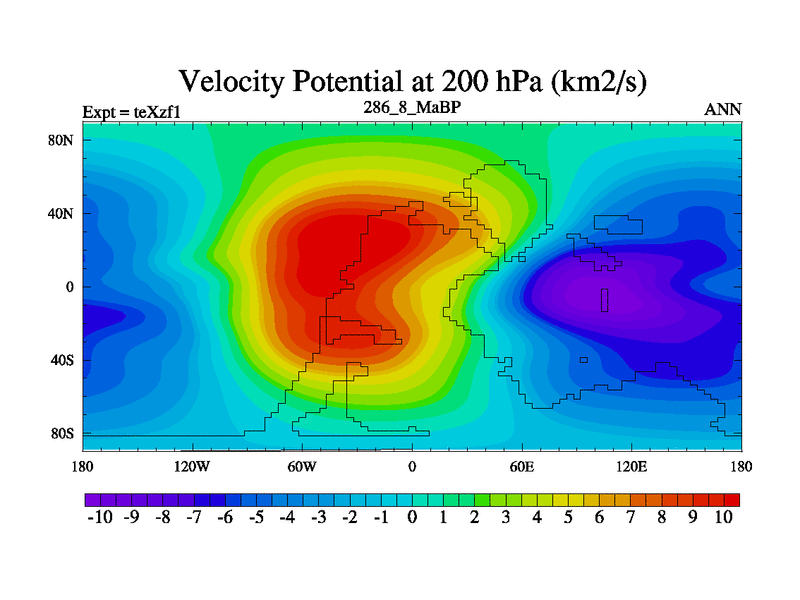 Velocity Potential at 200 hPa (km2/s)

Expt = teXzf1

286_8_MaBP

ANN

80N
40N
0
40S
80S

180
120W
60W
0
60E
120E
180

-10 -9 -8 -7 -6 -5 -4 -3 -2 -1 0 1 2 3 4 5 6 7 8 9 10